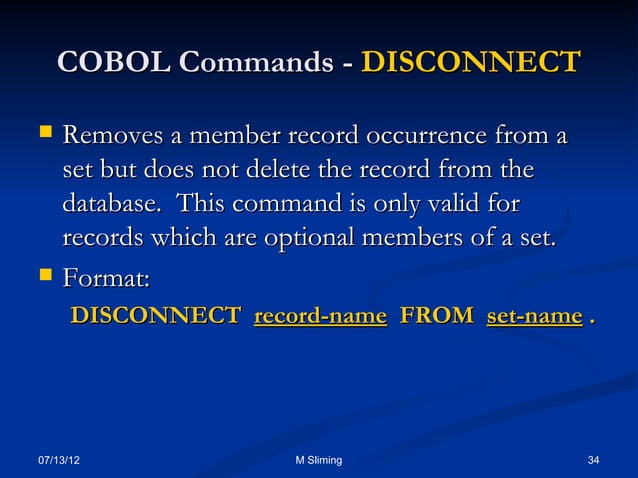 COBOL Commands - DISCONNECT

Removes a member record occurrence from a set but does not delete the record from the database. This command is only valid for records which are optional members of a set.

Format:

DISCONNECT record-name FROM set-name .

07/13/12

M Sliming

34